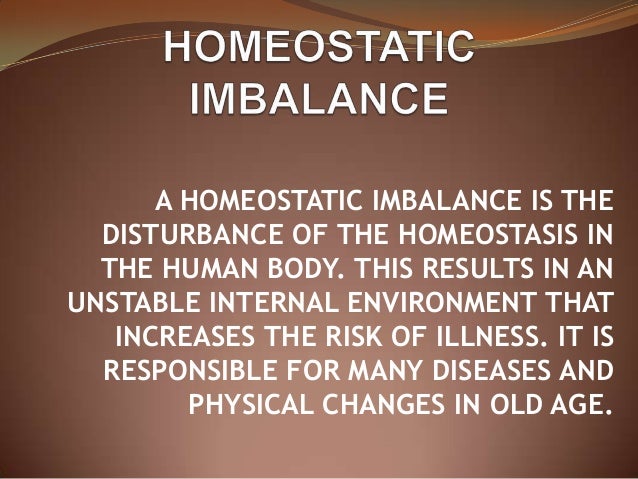 HOMEOSTATIC IMBALANCE

A HOMEOSTATIC IMBALANCE IS THE DISTURBANCE OF THE HOMEOSTASIS IN THE HUMAN BODY. THIS RESULTS IN AN UNSTABLE INTERNAL ENVIRONMENT THAT INCREASES THE RISK OF ILLNESS. IT IS RESPONSIBLE FOR MANY DISEASES AND PHYSICAL CHANGES IN OLD AGE.